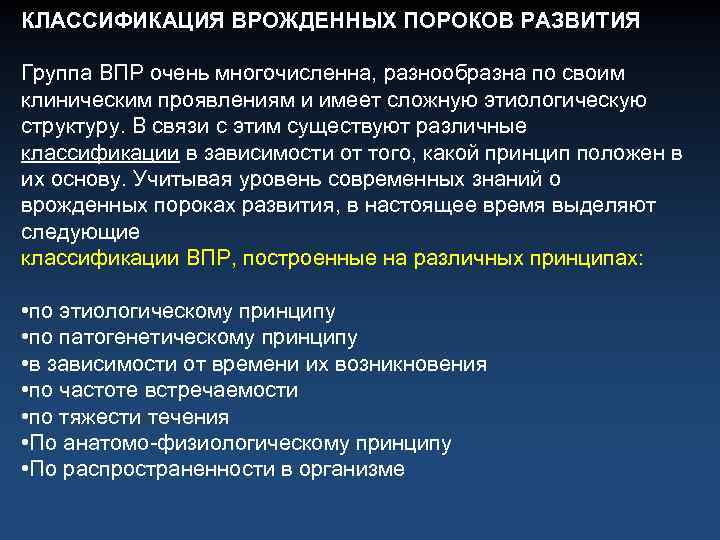 КЛАССИФИКАЦИЯ ВРОЖДЕННЫХ ПОРОКОВ РАЗВИТИЯ

Группа ВПР очень многочисленна, разнообразна по своим клиническим проявлениям и имеет сложную этиологическую структуру. В связи с этим существуют различные классификации в зависимости от того, какой принцип положен в их основу. Учитывая уровень современных знаний о врожденных пороках развития, в настоящее время выделяют следующие
классификации ВПР, построенные на различных принципах:

•по этиологическому принципу
•по патогенетическому принципу
•в зависимости от времени их возникновения
•по частоте встречаемости
•по тяжести течения
•По анатомо-физиологическому принципу
•По распространенности в организме